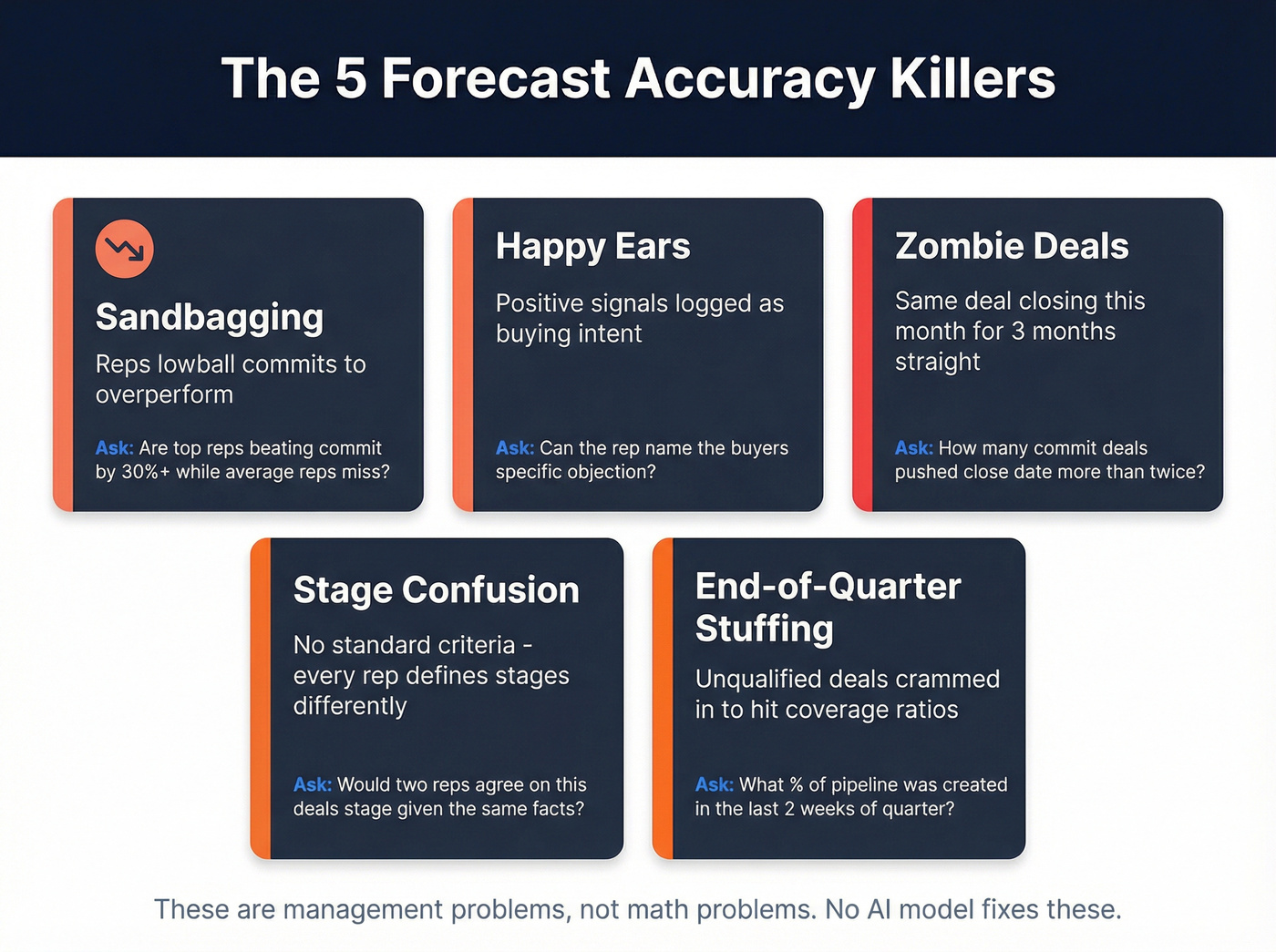 The 5 Forecast Accuracy Killers

Sandbagging

Reps lowball commits to overperform

Ask: Are top reps beating commit by 30%+ while average reps miss?

Happy Ears

Positive signals logged as buying intent

Ask: Can the rep name the buyers specific objection?

Zombie Deals

Same deal closing this month for 3 months straight

Ask: How many commit deals pushed close date more than twice?

Stage Confusion

No standard criteria - every rep defines stages differently

Ask: Would two reps agree on this deals stage given the same facts?

End-of-Quarter Stuffing

Unqualified deals crammed in to hit coverage ratios

Ask: What % of pipeline was created in the last 2 weeks of quarter?

These are management problems, not math problems. No AI model fixes these.